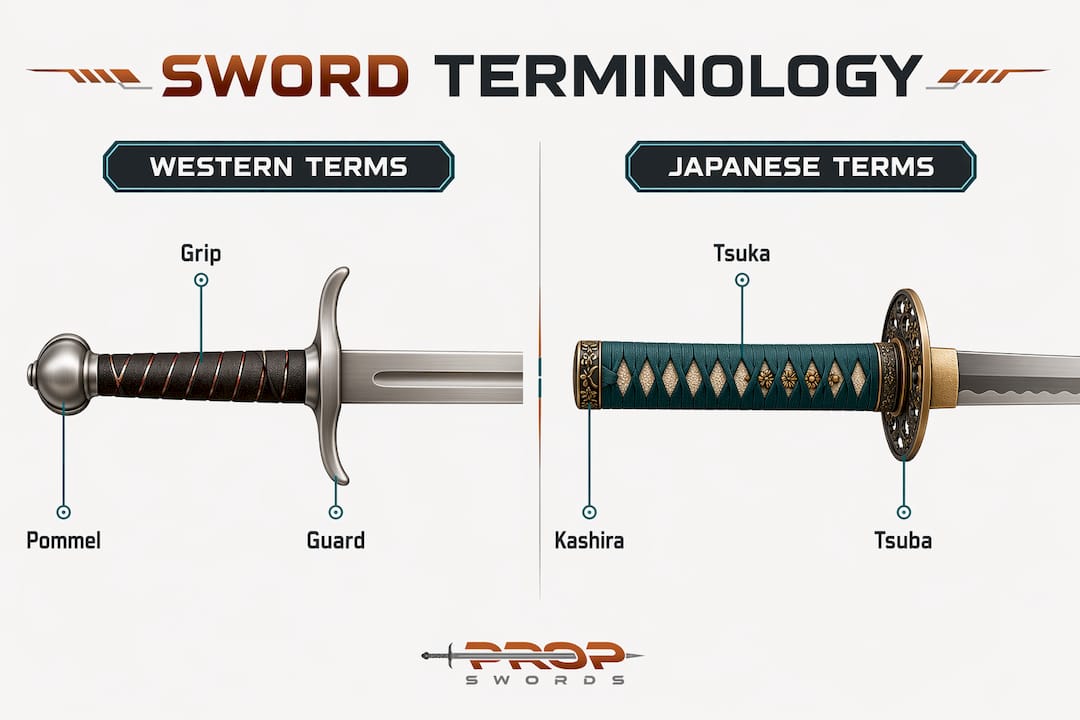 SWORD TERMINOLOGY

WESTERN TERMS

Grip

Pommel

Guard

JAPANESE TERMS

Tsuka

Kashira

Tsuba

PROP
SWORDS